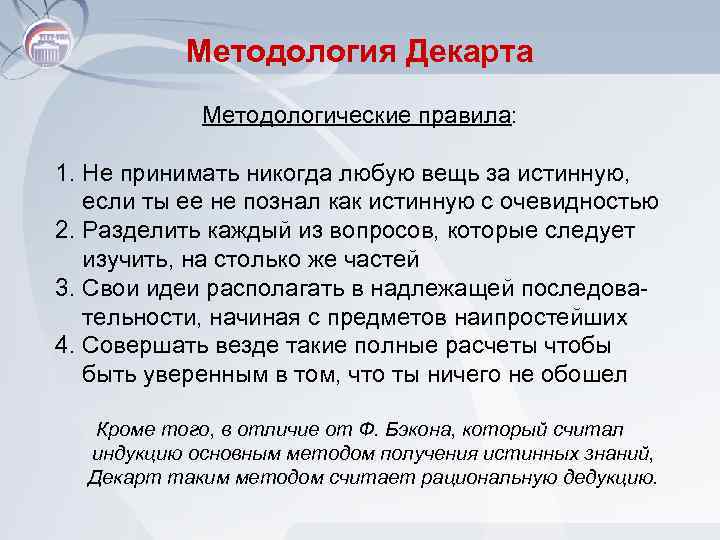 Методология Декарта

Методологические правила:

1. Не принимать никогда любую вещь за истинную, если ты ее не познал как истинную с очевидностью
2. Разделить каждый из вопросов, которые следует изучить, на столько же частей
3. Свои идеи располагать в надлежащей последовательности, начиная с предметов наипростейших
4. Совершать везде такие полные расчеты чтобы быть уверенным в том, что ты ничего не обошел

Кроме того, в отличие от Ф. Бэкона, который считал индукцию основным методом получения истинных знаний, Декарт таким методом считает рациональную дедукцию.